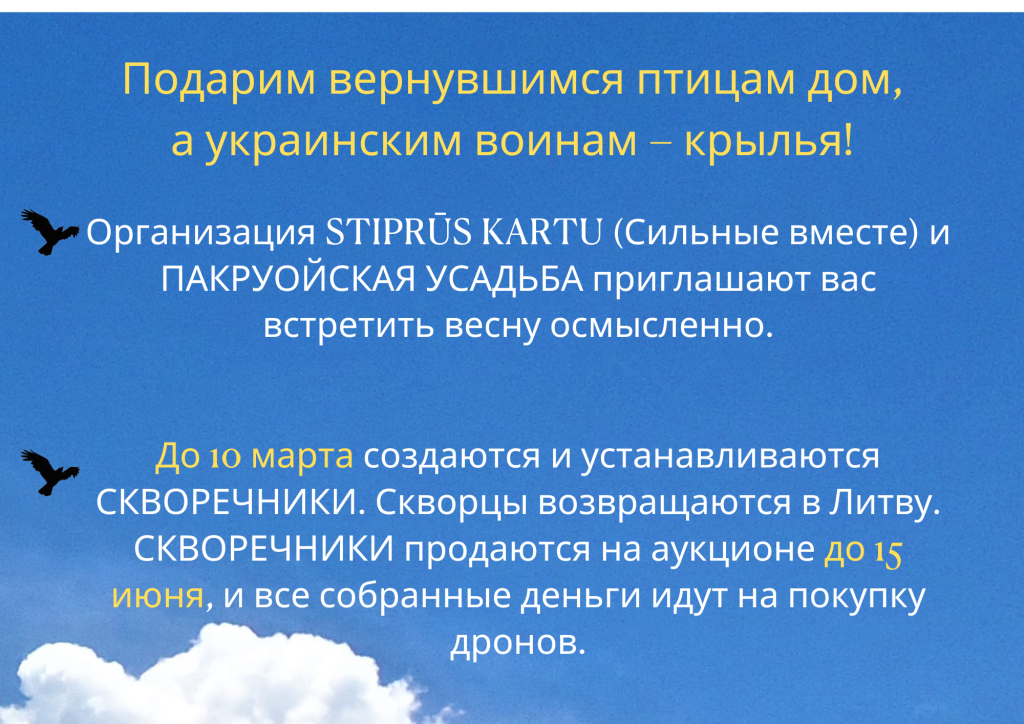 Подарим вернувшимся птицам дом, а украинским воинам – крылья!

Организация STIPRŪS KARTU (Сильные вместе) и ПАКРУОЙСКАЯ УСАДЬБА приглашают вас встретить весну осмысленно.

До 10 марта создаются и устанавливаются СКВОРЕЧНИКИ. Скворцы возвращаются в Литву. СКВОРЕЧНИКИ продаются на аукционе до 15 июня, и все собранные деньги идут на покупку дронов.